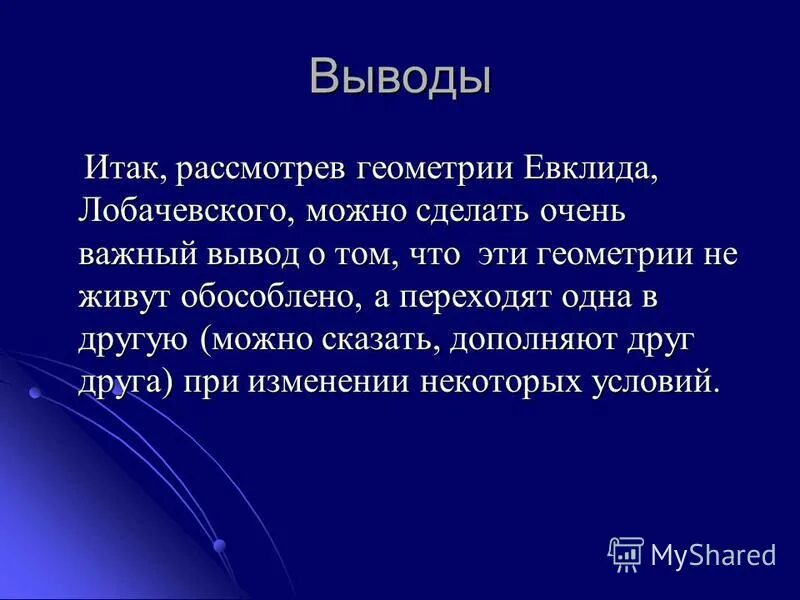 Выводы

Итак, рассмотрев геометрии Евклида, Лобачевского, можно сделать очень важный вывод о том, что эти геометрии не живут обособлено, а переходят одна в другую (можно сказать, дополняют друг друга) при изменении некоторых условий.

MyShared